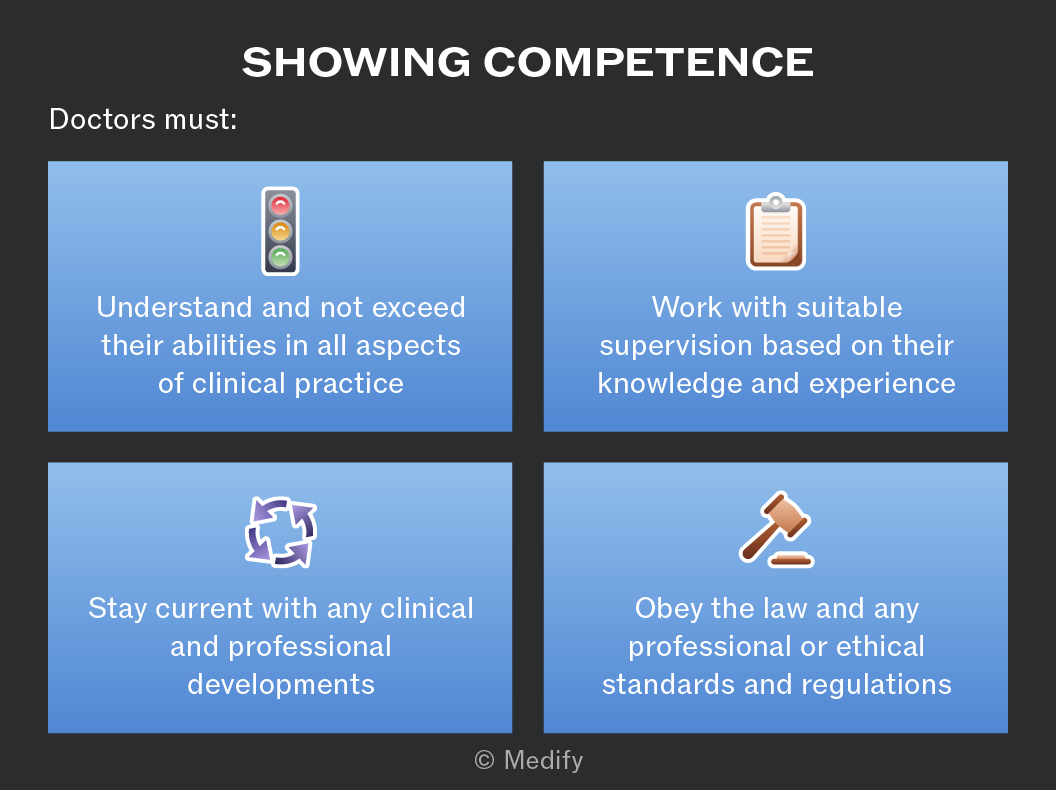 SHOWING COMPETENCE

Doctors must:

Understand and not exceed their abilities in all aspects of clinical practice

Work with suitable supervision based on their knowledge and experience

Stay current with any clinical and professional developments

Obey the law and any professional or ethical standards and regulations

© Medify